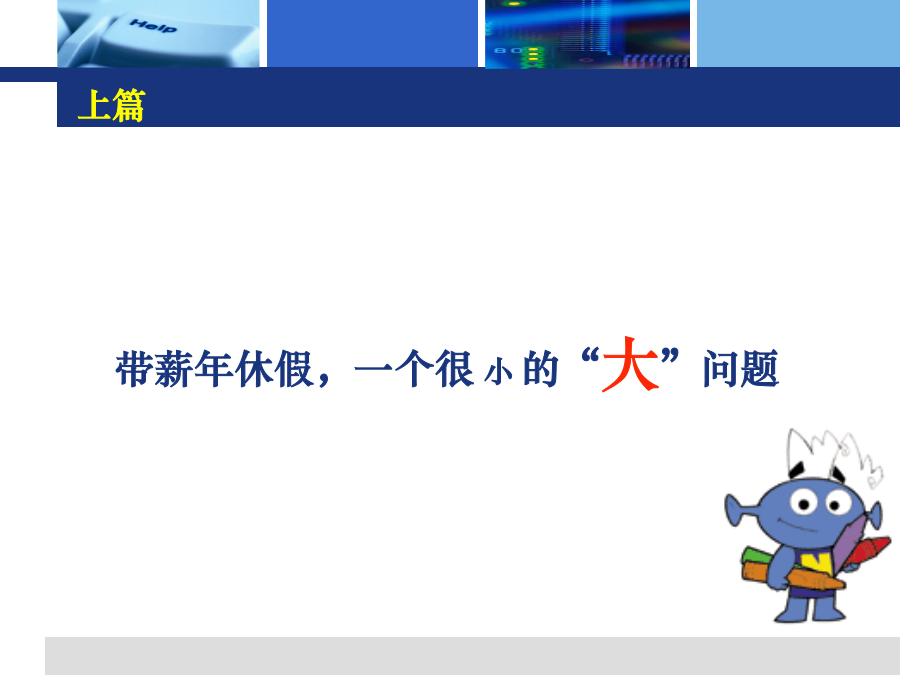 Help

上篇

带薪年休假，一个很小的“大”问题